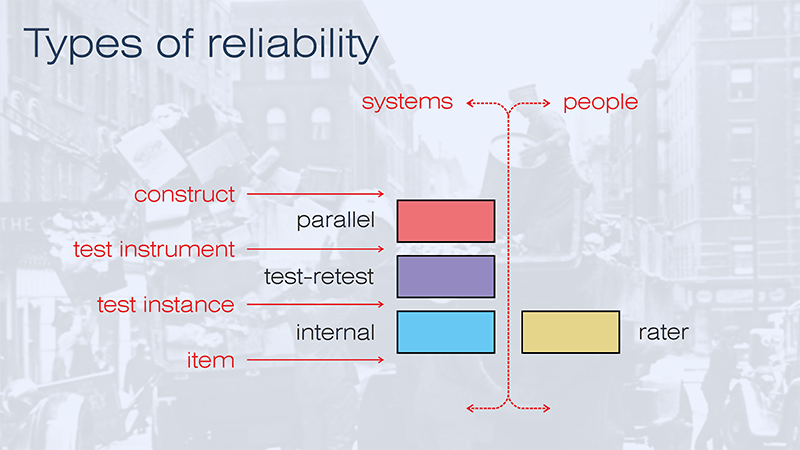 Types of reliability

systems

people

construct

parallel

test instrument

test-retest

test instance

internal

rater

item